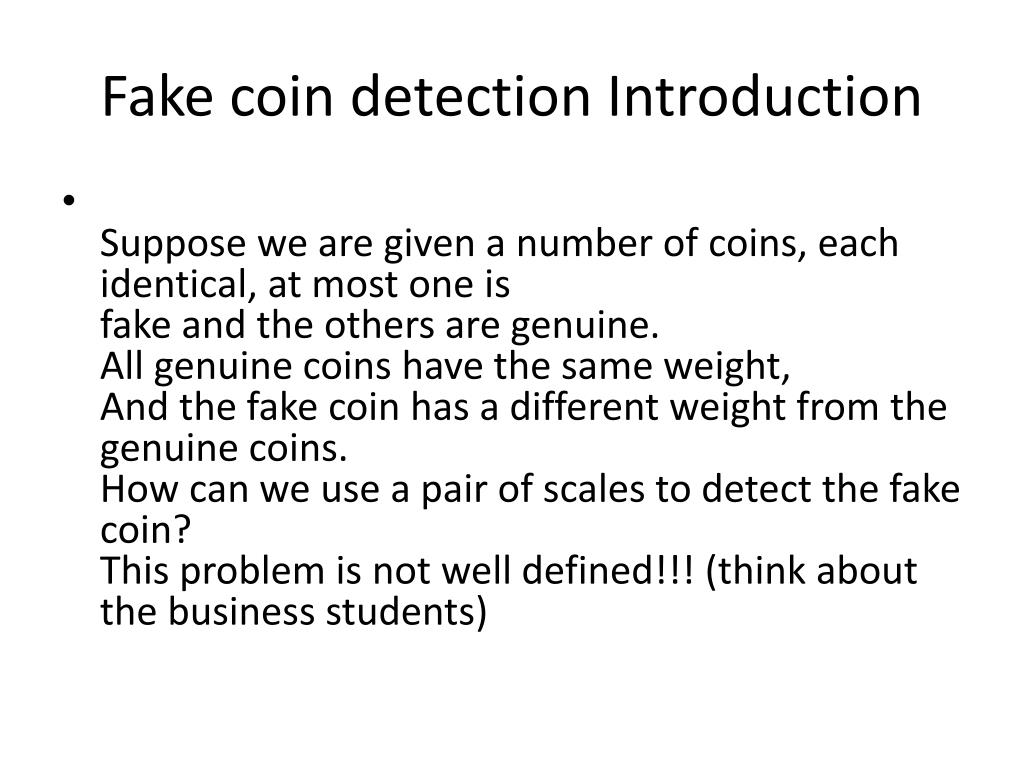 Fake coin detection Introduction

•

Suppose we are given a number of coins, each identical, at most one is
fake and the others are genuine.
All genuine coins have the same weight,
And the fake coin has a different weight from the genuine coins.
How can we use a pair of scales to detect the fake coin?
This problem is not well defined!!! (think about the business students)